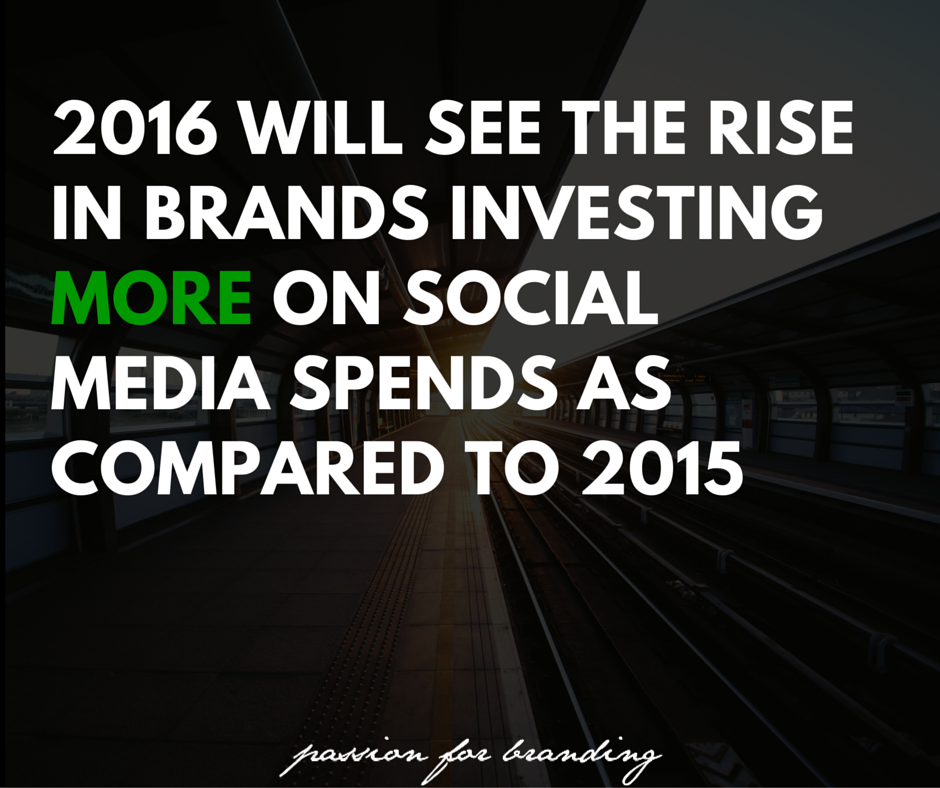 2016 WILL SEE THE RISE IN BRANDS INVESTING MORE ON SOCIAL MEDIA SPENDS AS COMPARED TO 2015

passion for branding